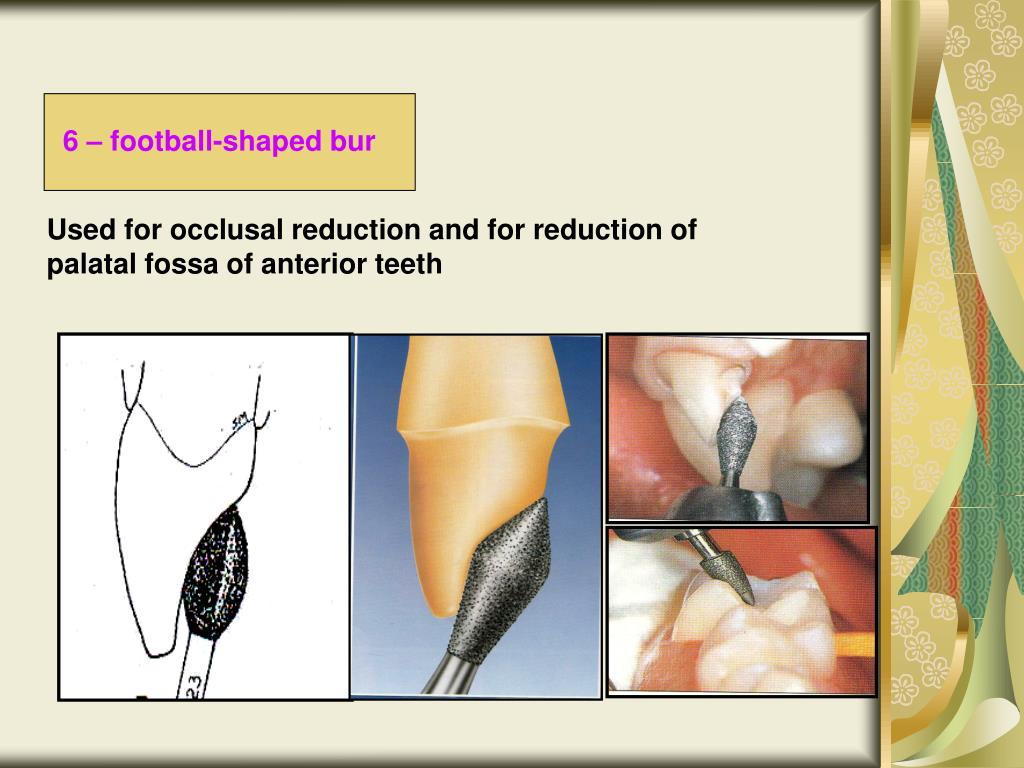 6 – football-shaped bur

Used for occlusal reduction and for reduction of palatal fossa of anterior teeth

23